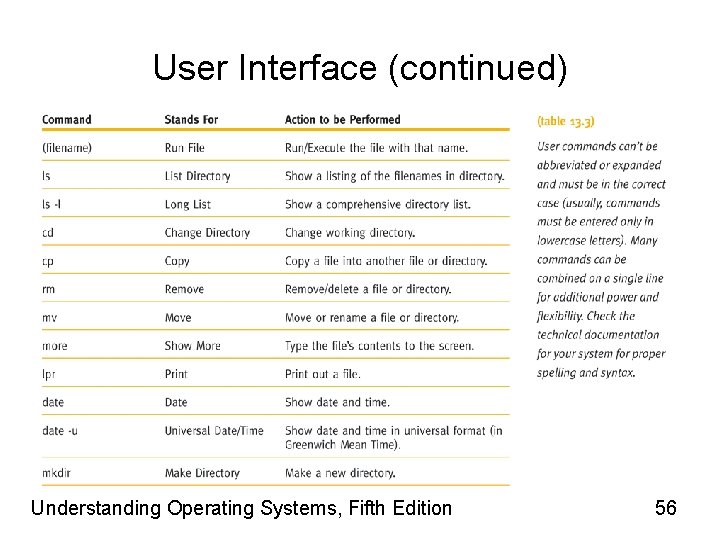 User Interface (continued)

| Command | Stands For | Action to be Performed |
|---|---|---|
| (filename) | Run File | Run/Execute the file with that name. |
| ls | List Directory | Show a listing of the filenames in directory. |
| ls -l | Long List | Show a comprehensive directory list. |
| cd | Change Directory | Change working directory. |
| cp | Copy | Copy a file into another file or directory. |
| rm | Remove | Remove/delete a file or directory. |
| mv | Move | Move or rename a file or directory. |
| more | Show More | Type the file's contents to the screen. |
| lpr | Print | Print out a file. |
| date | Date | Show date and time. |
| date -u | Universal Date/Time | Show date and time in universal format (in Greenwich Mean Time). |
| mkdir | Make Directory | Make a new directory. |

(table 13.3)

User commands can't be abbreviated or expanded and must be in the correct case (usually, commands must be entered only in lowercase letters). Many commands can be combined on a single line for additional power and flexibility. Check the technical documentation for your system for proper spelling and syntax.

Understanding Operating Systems, Fifth Edition

56